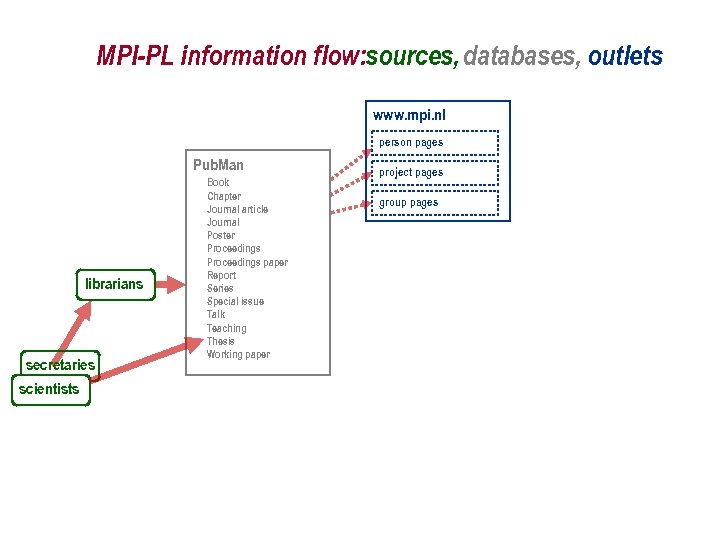 MPI-PL information flow:sources, databases, outlets

www.mpi.nl
person pages
project pages
group pages

PubMan
Book
Chapter
Journal article
Journal
Poster
Proceedings
Proceedings paper
Report
Series
Special issue
Talk
Teaching
Thesis
Working paper

librarians

secretaries
scientists